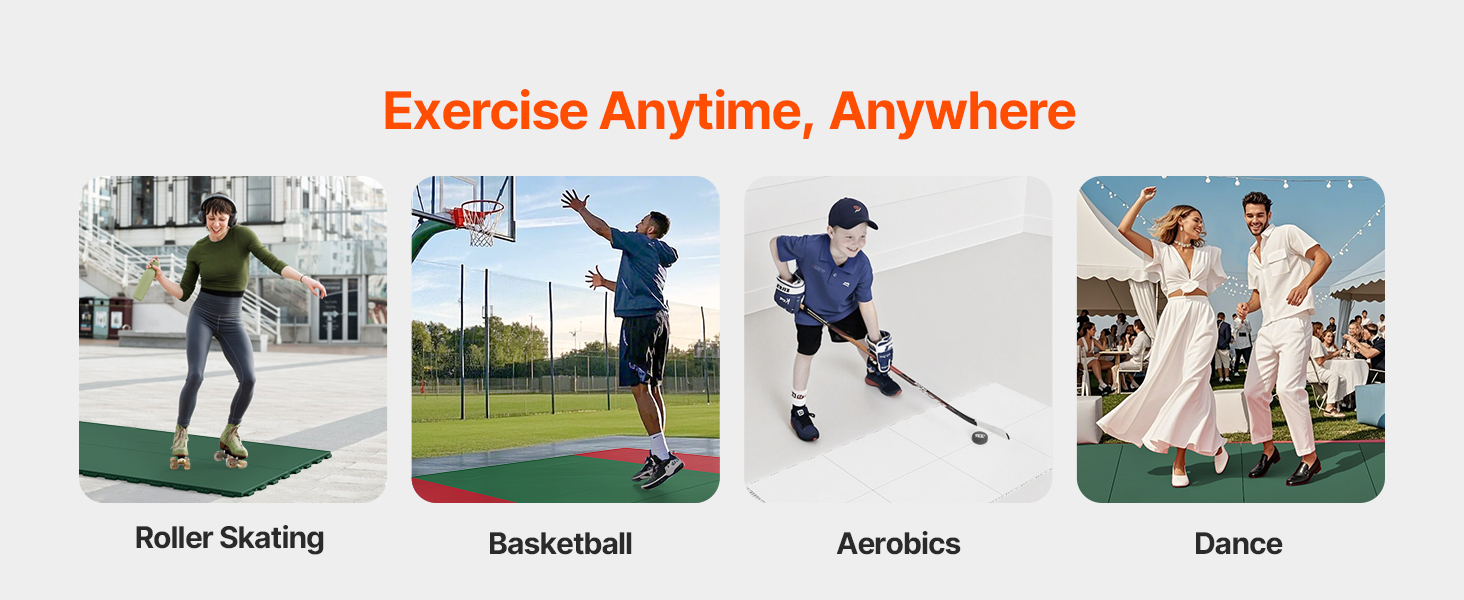 Exercise Anytime, Anywhere

Roller Skating

Basketball

Aerobics

Dance